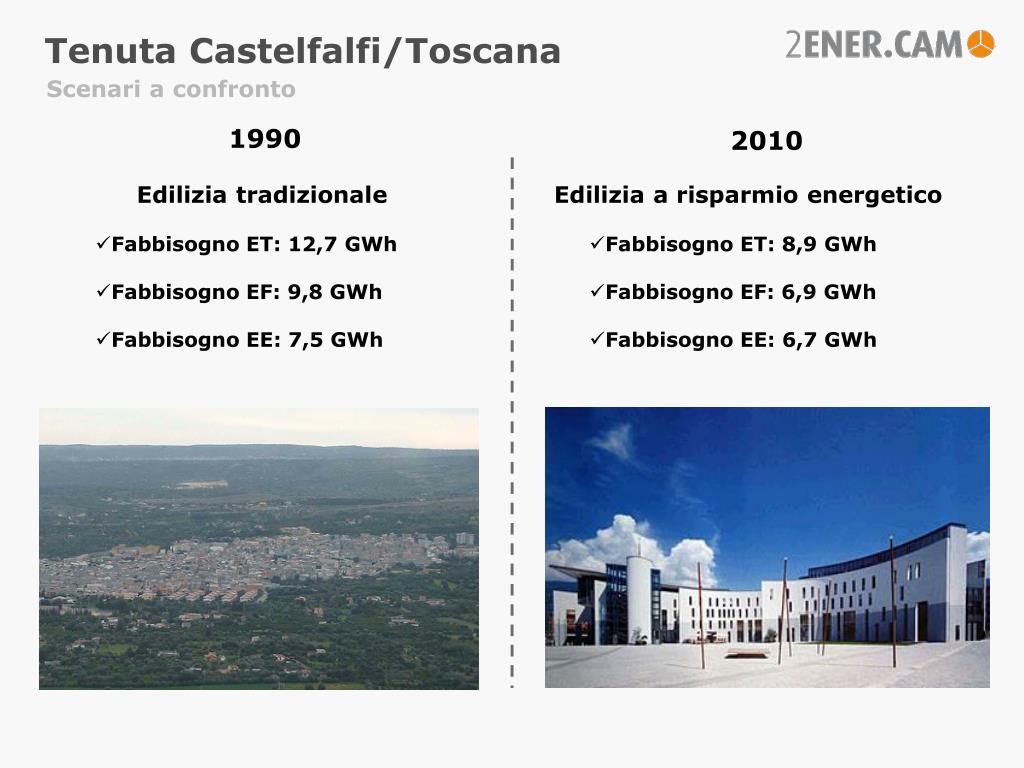 Tenuta Castelfalfi/Toscana

Scenari a confronto

2ENER.CAM

1990

Edilizia tradizionale

✓Fabbisogno ET: 12,7 GWh

✓Fabbisogno EF: 9,8 GWh

✓Fabbisogno EE: 7,5 GWh

2010

Edilizia a risparmio energetico

✓Fabbisogno ET: 8,9 GWh

✓Fabbisogno EF: 6,9 GWh

✓Fabbisogno EE: 6,7 GWh